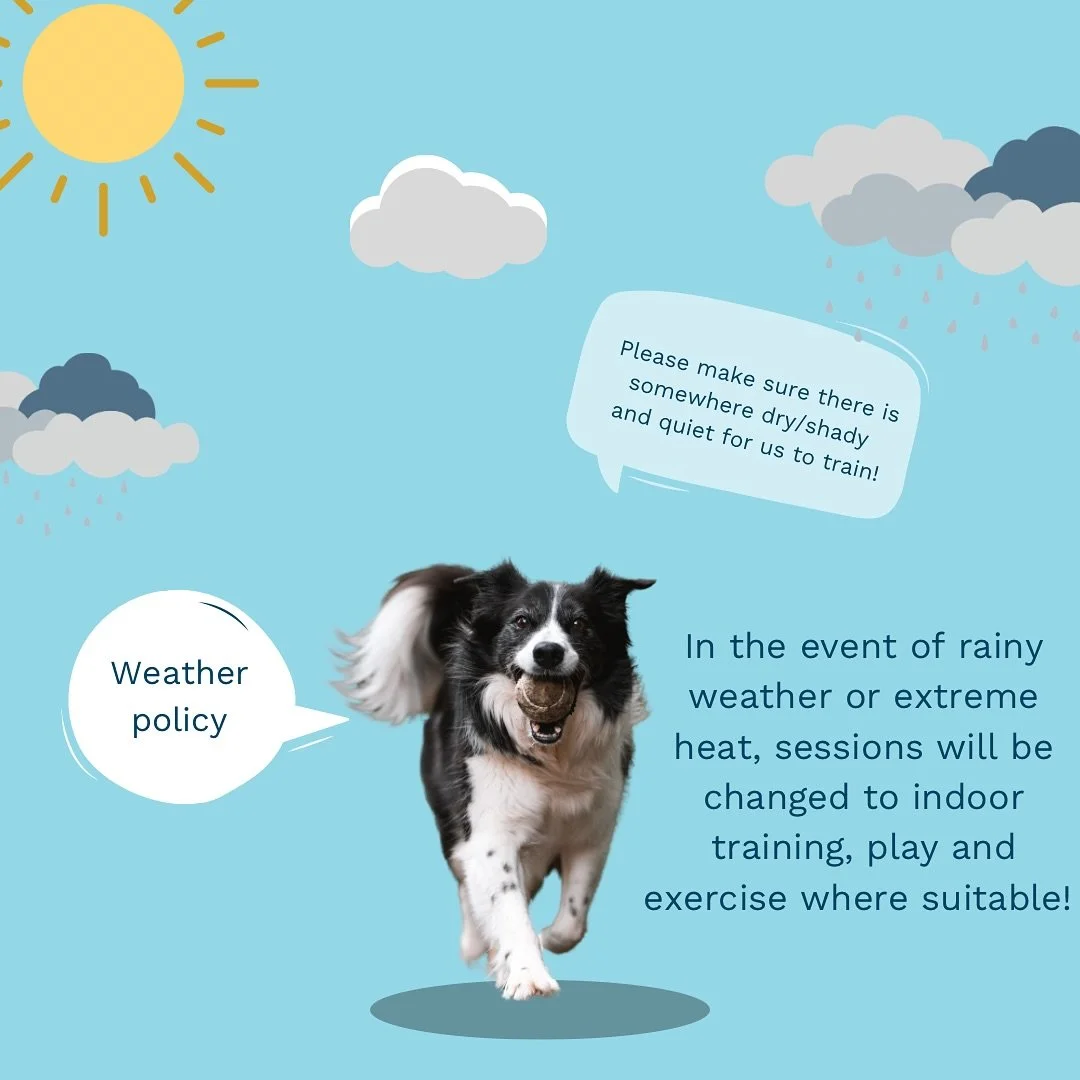 Please make sure there is somewhere dry/shady and quiet for us to train!

Weather policy

In the event of rainy weather or extreme heat, sessions will be changed to indoor training, play and exercise where suitable!